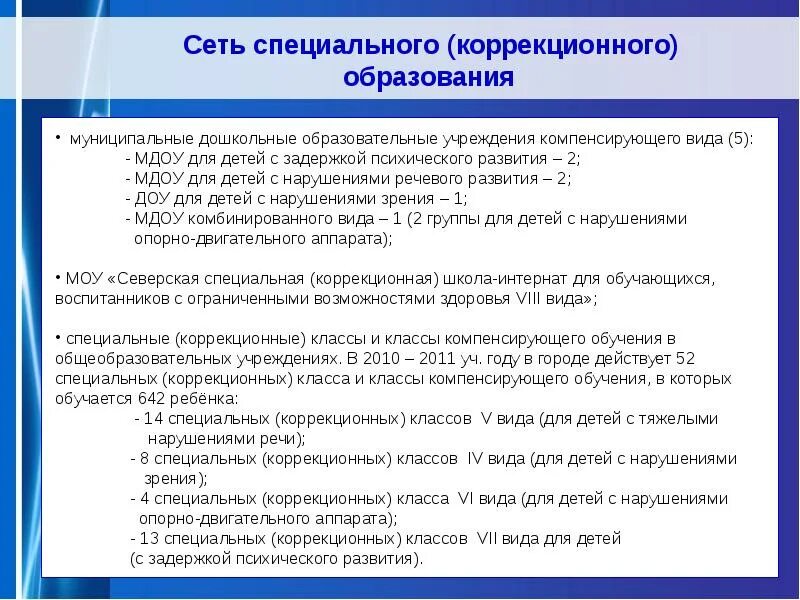 Сеть специального (коррекционного) образования

• муниципальные дошкольные образовательные учреждения компенсирующего вида (5):
- МДОУ для детей с задержкой психического развития – 2;
- МДОУ для детей с нарушениями речевого развития – 2;
- ДОУ для детей с нарушениями зрения – 1;
- МДОУ комбинированного вида – 1 (2 группы для детей с нарушениями опорно-двигательного аппарата);

• МОУ «Северская специальная (коррекционная) школа-интернат для обучающихся, воспитанников с ограниченными возможностями здоровья VIII вида»;

• специальные (коррекционные) классы и классы компенсирующего обучения в общеобразовательных учреждениях. В 2010 – 2011 уч. году в городе действует 52 специальных (коррекционных) класса и классы компенсирующего обучения, в которых обучается 642 ребёнка:
- 14 специальных (коррекционных) классов V вида (для детей с тяжелыми нарушениями речи);
- 8 специальных (коррекционных) классов IV вида (для детей с нарушениями зрения);
- 4 специальных (коррекционных) класса VI вида (для детей с нарушениями опорно-двигательного аппарата);
- 13 специальных (коррекционных) классов VII вида для детей (с задержкой психического развития).